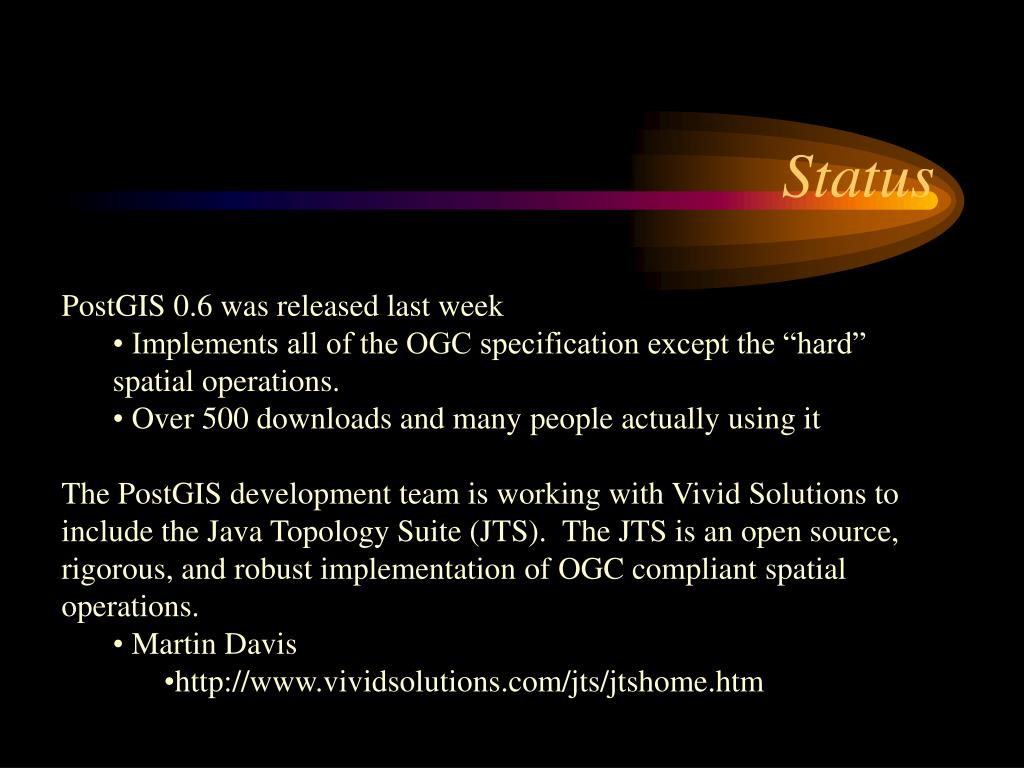 Status

PostGIS 0.6 was released last week

• Implements all of the OGC specification except the “hard” spatial operations.

• Over 500 downloads and many people actually using it

The PostGIS development team is working with Vivid Solutions to include the Java Topology Suite (JTS). The JTS is an open source, rigorous, and robust implementation of OGC compliant spatial operations.

• Martin Davis

•http://www.vividsolutions.com/jts/jtshome.htm